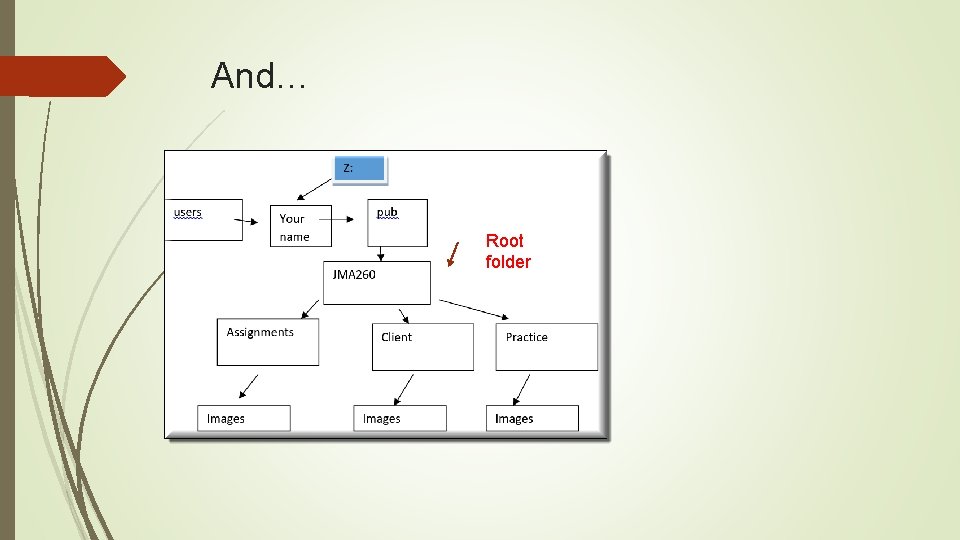 And…

Z:

users

Your name

pub

Root folder

JMA260

Assignments

Client

Practice

Images

Images

Images